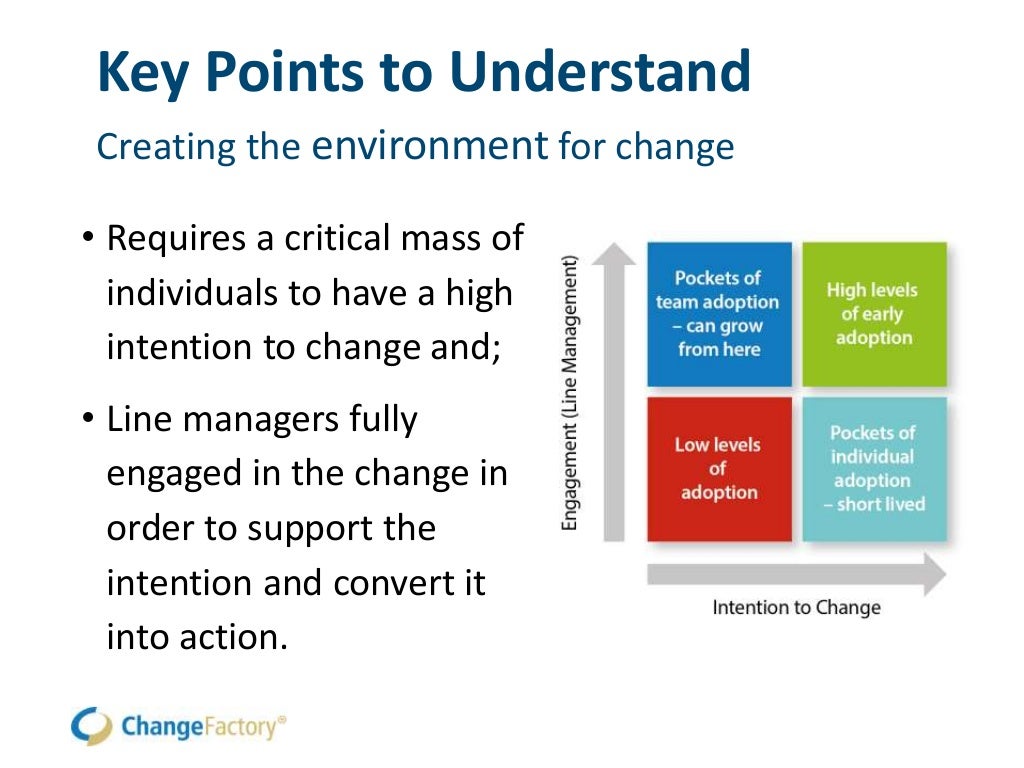 Key Points to Understand

Creating the environment for change

• Requires a critical mass of individuals to have a high intention to change and;

• Line managers fully engaged in the change in order to support the intention and convert it into action.

Engagement (Line Management)

Pockets of team adoption – can grow from here

High levels of early adoption

Low levels of adoption

Pockets of individual adoption – short lived

Intention to Change

ChangeFactory®